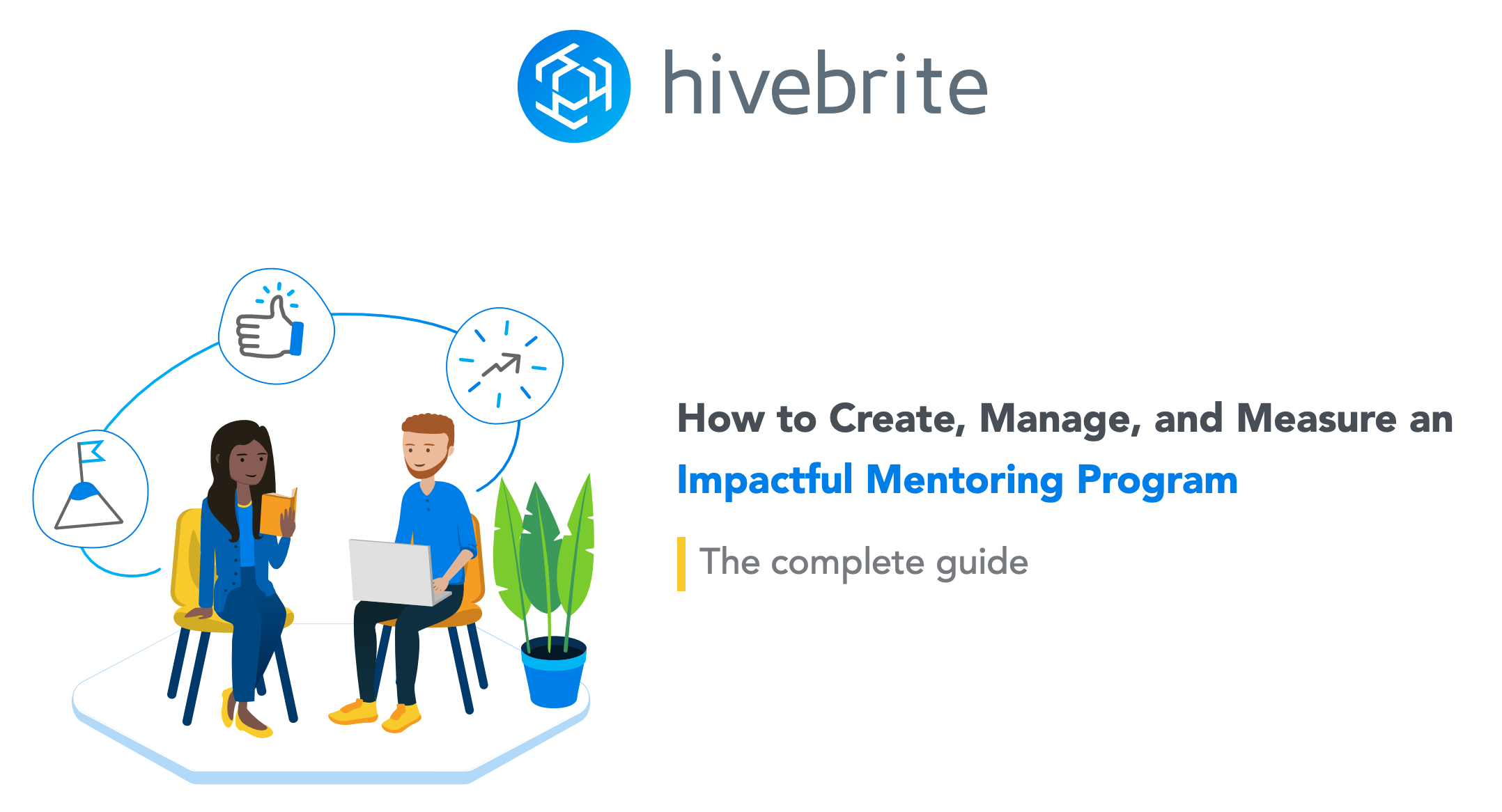 hivebrite

How to Create, Manage, and Measure an Impactful Mentoring Program

The complete guide